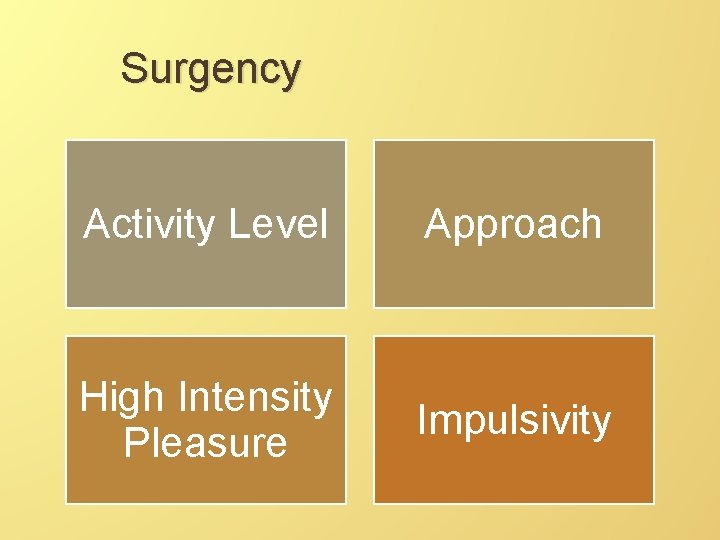 Surgency

Activity Level

Approach

High Intensity Pleasure

Impulsivity